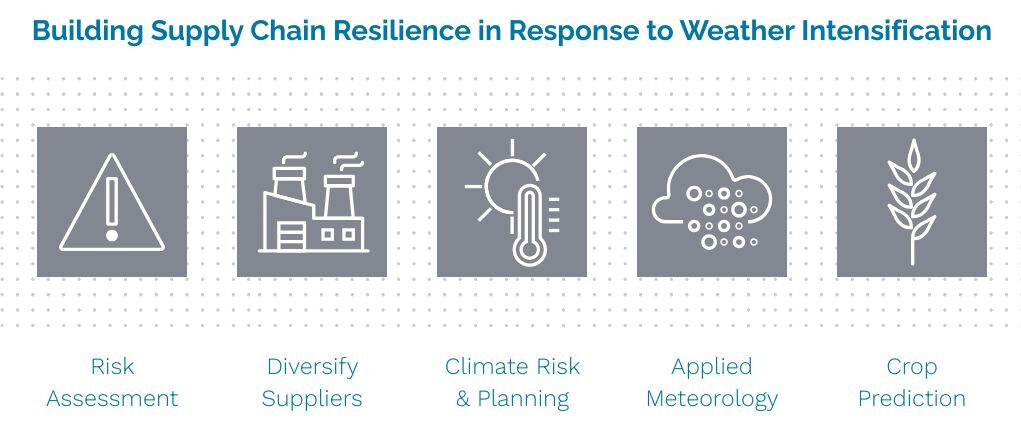 Building Supply Chain Resilience in Response to Weather Intensification

Risk Assessment

Diversify Suppliers

Climate Risk & Planning

Applied Meteorology

Crop Prediction